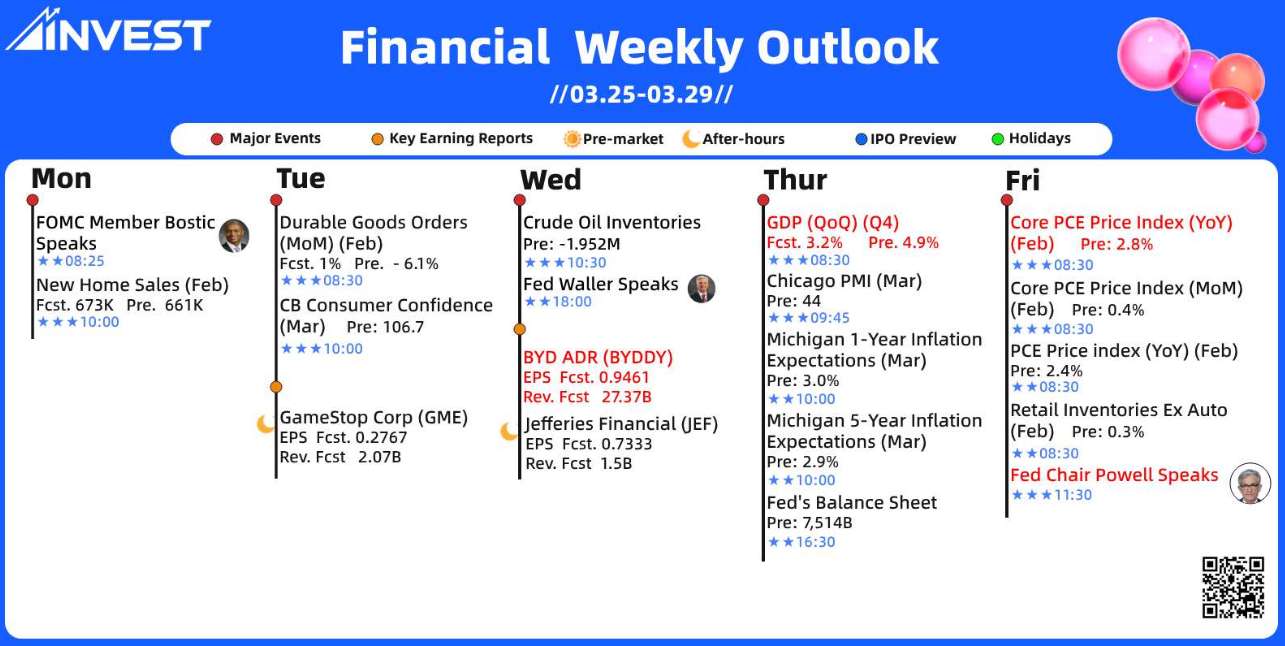 INVEST

Financial Weekly Outlook

//03.25-03.29//

Major Events Key Earning Reports Pre-market After-hours IPO Preview Holidays

Mon

FOMC Member Bostic Speaks
★★08:25

New Home Sales (Feb)
Fcst. 673K Pre. 661K
★★★10:00

Tue

Durable Goods Orders (MoM) (Feb)
Fcst. 1% Pre. - 6.1%
★★★08:30

CB Consumer Confidence (Mar) Pre: 106.7
★★★10:00

GameStop Corp (GME)
EPS Fcst. 0.2767
Rev. Fcst 2.07B

Wed

Crude Oil Inventories
Pre: -1.952M
★★★10:30

Fed Waller Speaks
★★18:00

BYD ADR (BYDDY)
EPS Fcst. 0.9461
Rev. Fcst 27.37B

Jefferies Financial (JEF)
EPS Fcst. 0.7333
Rev. Fcst 1.5B

Thur

GDP (QoQ) (Q4)
Fcst. 3.2% Pre. 4.9%
★★★08:30

Chicago PMI (Mar)
Pre: 44
★★★09:45

Michigan 1-Year Inflation Expectations (Mar)
Pre: 3.0%
★★10:00

Michigan 5-Year Inflation Expectations (Mar)
Pre: 2.9%
★★10:00

Fed's Balance Sheet
Pre: 7,514B
★★16:30

Fri

Core PCE Price Index (YoY) (Feb) Pre: 2.8%
★★★08:30

Core PCE Price Index (MoM) (Feb) Pre: 0.4%
★★★08:30

PCE Price index (YoY) (Feb)
Pre: 2.4%
★★08:30

Retail Inventories Ex Auto (Feb) Pre: 0.3%
★★08:30

Fed Chair Powell Speaks
★★★11:30